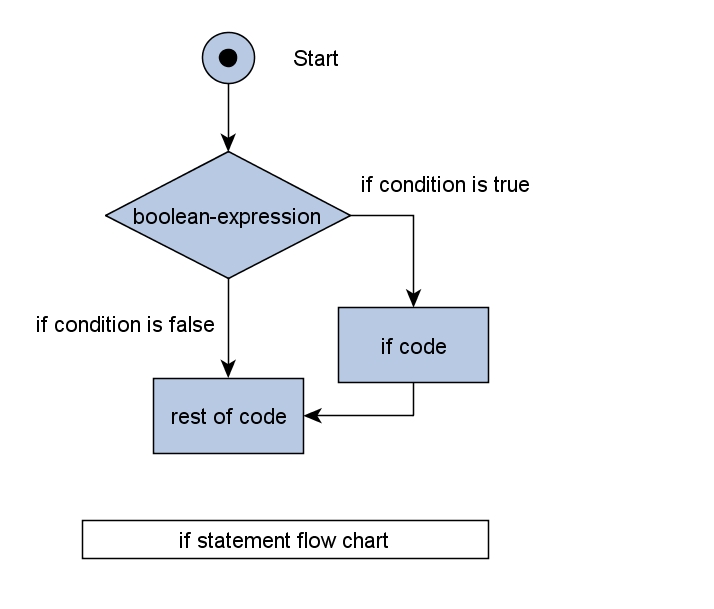 Start

boolean-expression

if condition is true

if condition is false

if code

rest of code

if statement flow chart